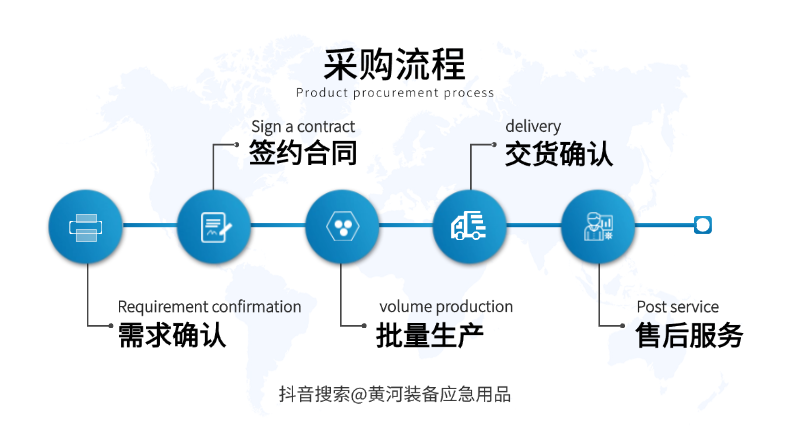 采购流程
Product procurement process

Sign a contract
签约合同

delivery
交货确认

Requirement confirmation
需求确认

volume production
批量生产

Post service
售后服务

抖音搜索@黄河装备应急用品